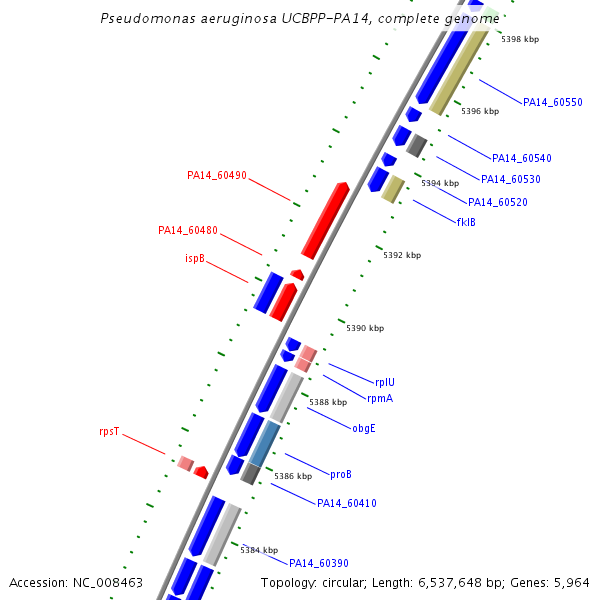 Pseudomonas aeruginosa UCBPP-PA14, complete genome

5398 kbp
PA14_60550
5396 kbp
PA14_60540
PA14_60530
5394 kbp
PA14_60520
fklB
PA14_60490
PA14_60480
ispB
5392 kbp
5390 kbp
rplU
rpmA
5388 kbp
obgE
rpsT
proB
5386 kbp
PA14_60410
5384 kbp
PA14_60390

Accession: NC_008463
Topology: circular; Length: 6,537,648 bp; Genes: 5,964